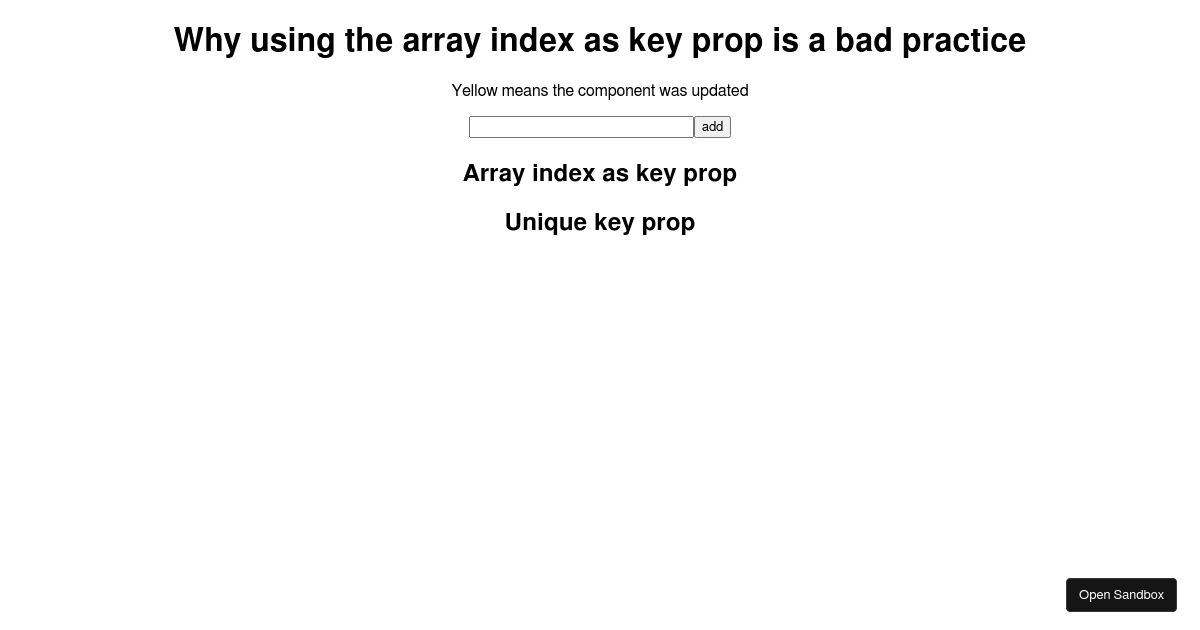 Why using the array index as key prop is a bad practice

Yellow means the component was updated

add

Array index as key prop

Unique key prop

Open Sandbox